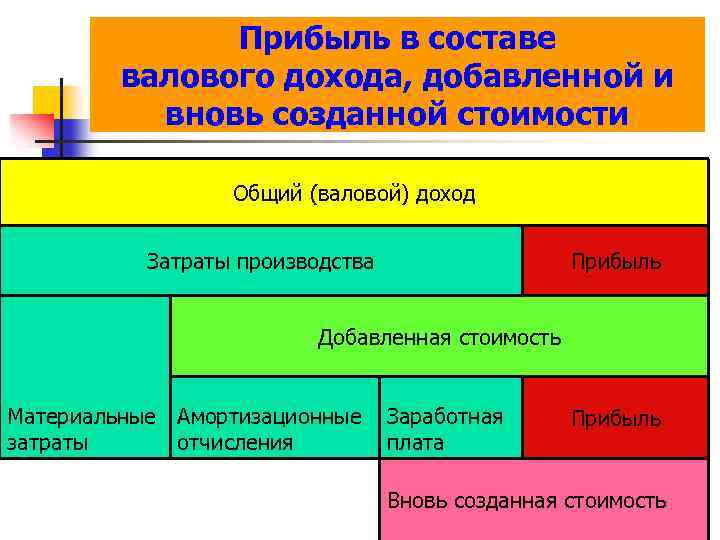 Прибыль в составе валового дохода, добавленной и вновь созданной стоимости

Общий (валовой) доход

Затраты производства

Прибыль

Добавленная стоимость

Материальные затраты

Амортизационные отчисления

Заработная плата

Прибыль

Вновь созданная стоимость